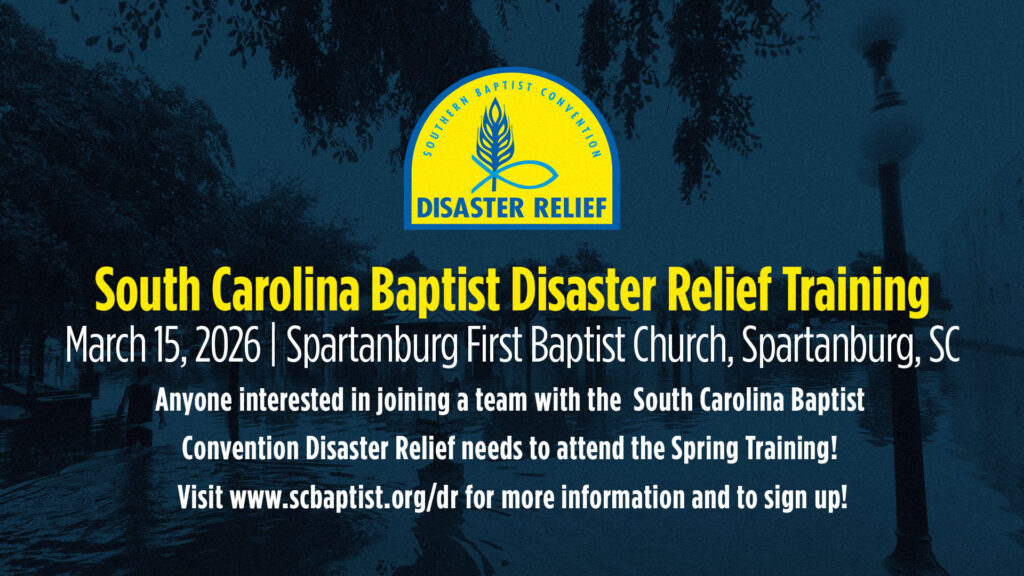 SOUTHERN BAPTIST CONVENTION
DISASTER RELIEF

South Carolina Baptist Disaster Relief Training
March 15, 2026 | Spartanburg First Baptist Church, Spartanburg, SC

Anyone interested in joining a team with the South Carolina Baptist Convention Disaster Relief needs to attend the Spring Training!
Visit www.scbaptist.org/dr for more information and to sign up!